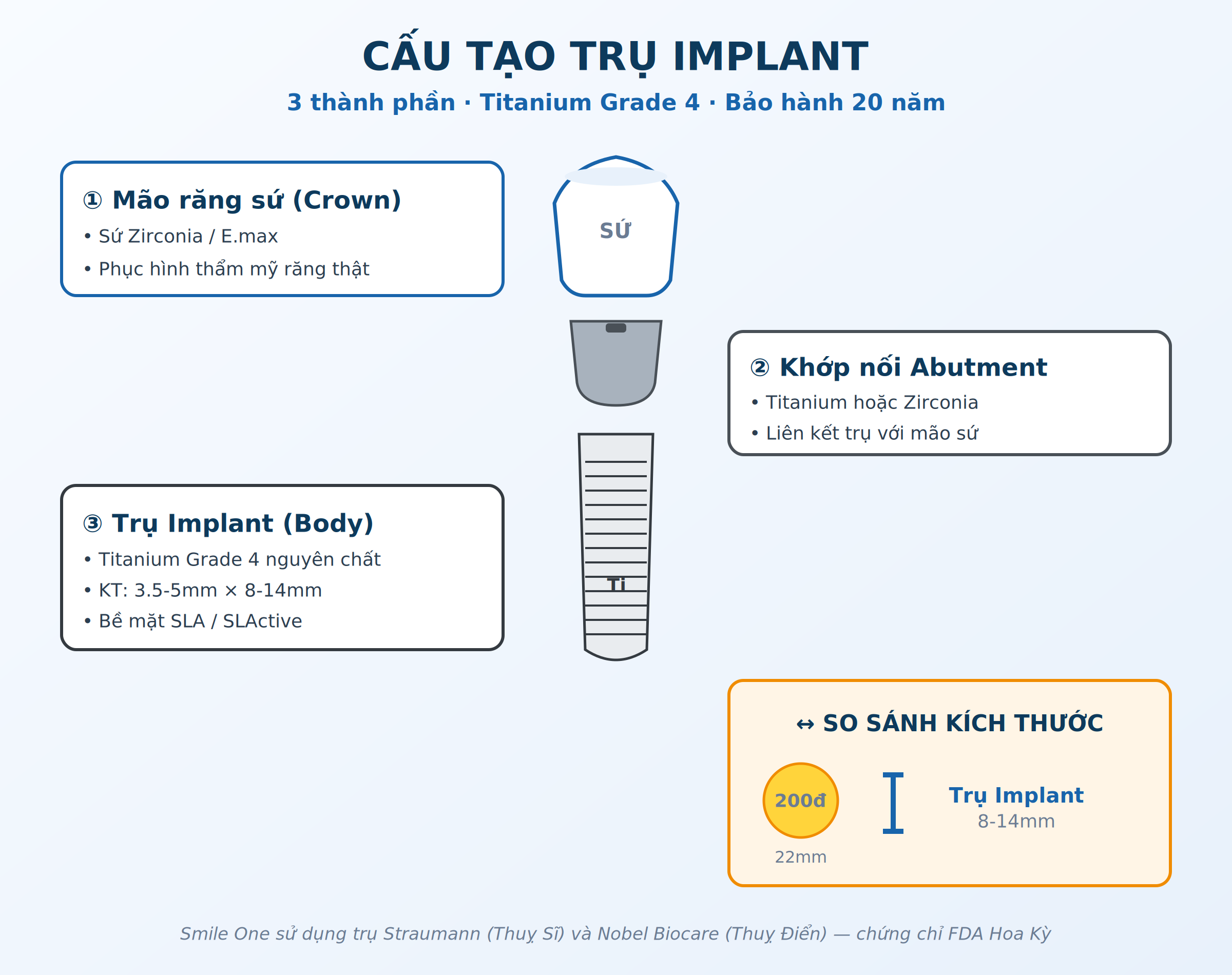 CẤU TẠO TRỤ IMPLANT

3 thành phần · Titanium Grade 4 · Bảo hành 20 năm

① Mão răng sứ (Crown)
• Sứ Zirconia / E.max
• Phục hình thẩm mỹ răng thật

SỨ

② Khớp nối Abutment
• Titanium hoặc Zirconia
• Liên kết trụ với mão sứ

③ Trụ Implant (Body)
• Titanium Grade 4 nguyên chất
• KT: 3.5-5mm × 8-14mm
• Bề mặt SLA / SLActive

Ti

↔ SO SÁNH KÍCH THƯỚC

200đ
22mm

Trụ Implant
8-14mm

Smile One sử dụng trụ Straumann (Thuỵ Sĩ) và Nobel Biocare (Thuỵ Điển) — chứng chỉ FDA Hoa Kỳ